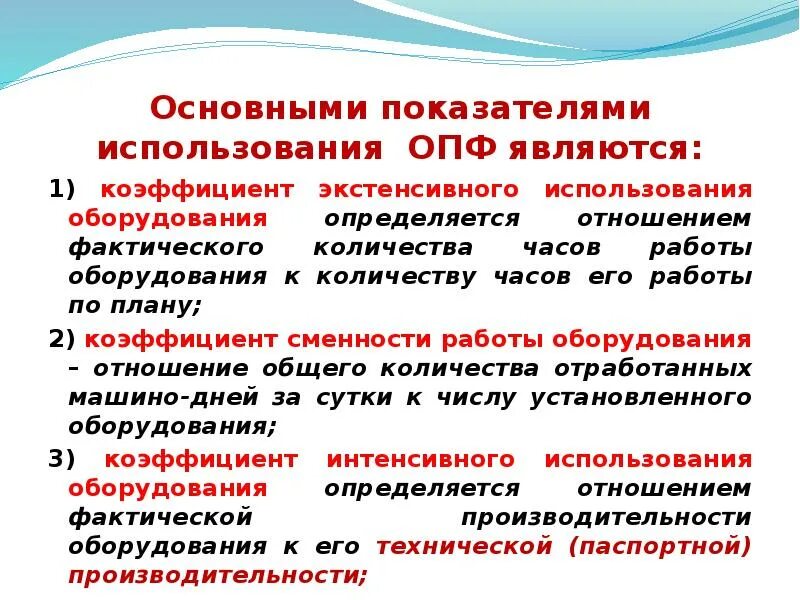 Основными показателями использования ОПФ являются:

1) коэффициент экстенсивного использования оборудования определяется отношением фактического количества часов работы оборудования к количеству часов его работы по плану;

2) коэффициент сменности работы оборудования – отношение общего количества отработанных машино-дней за сутки к числу установленного оборудования;

3) коэффициент интенсивного использования оборудования определяется отношением фактической производительности оборудования к его технической (паспортной) производительности;